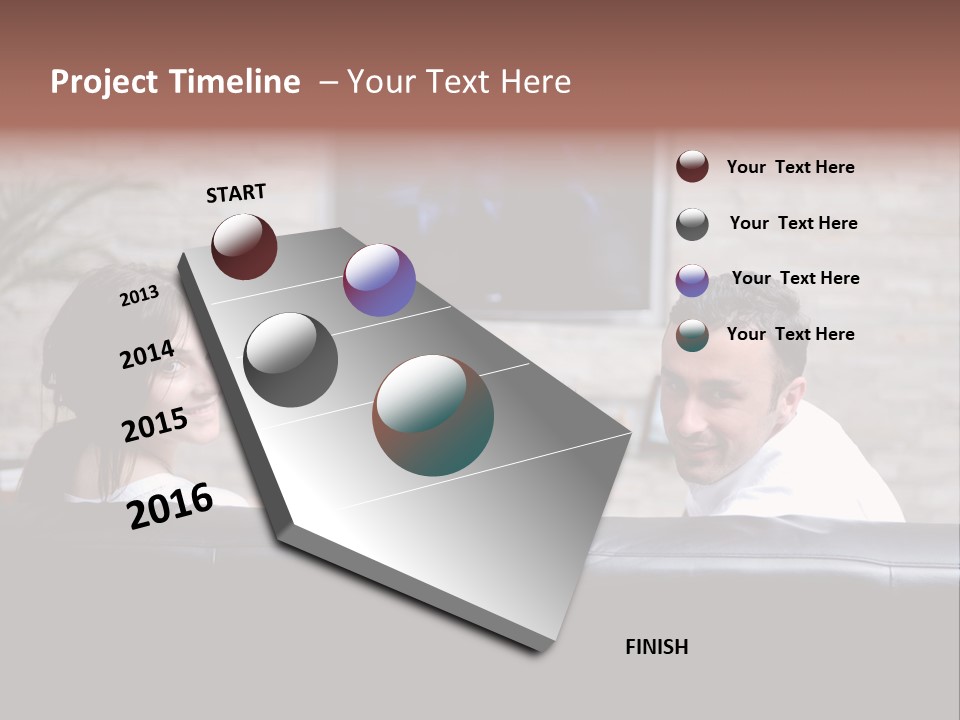 Project Timeline – Your Text Here

START

2013

2014

2015

2016

FINISH

Your Text Here

Your Text Here

Your Text Here

Your Text Here